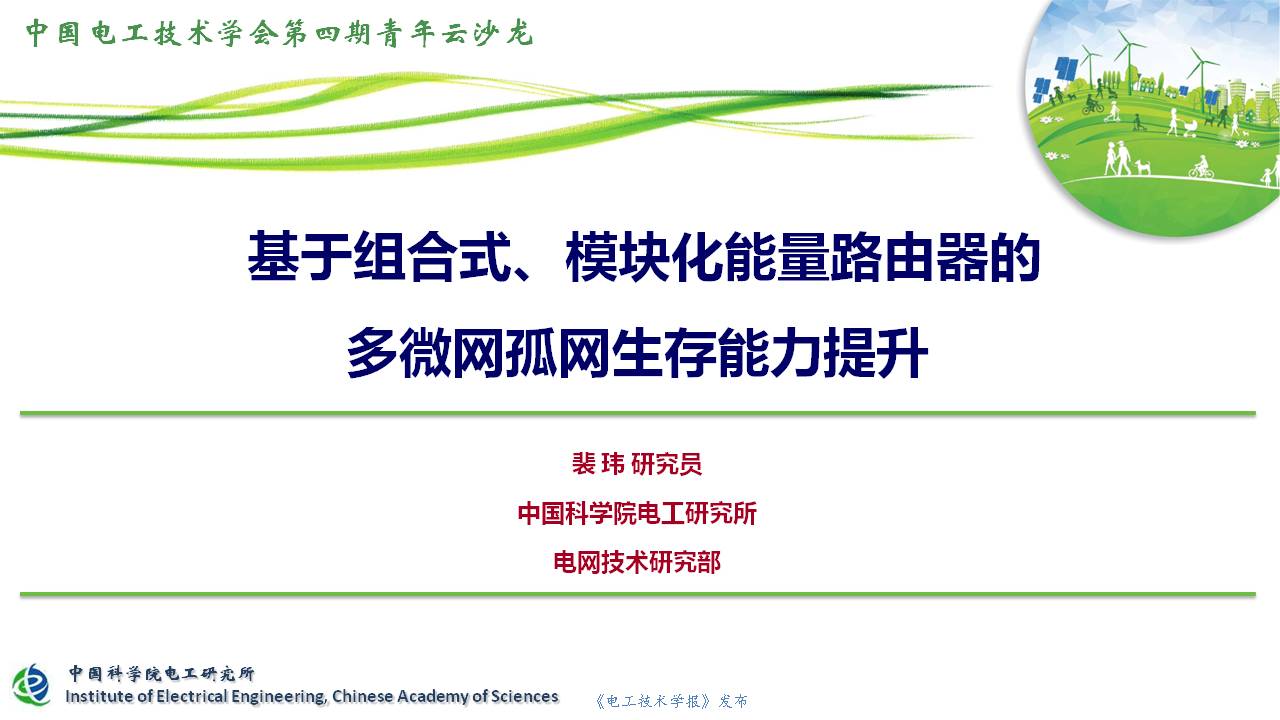 中国电工技术学会第四期青年云沙龙

基于组合式、模块化能量路由器的
多微网孤网生存能力提升

裴玮 研究员
中国科学院电工研究所
电网技术研究部

中国科学院电工研究所
Institute of Electrical Engineering, Chinese Academy of Sciences

《电工技术学报》发布